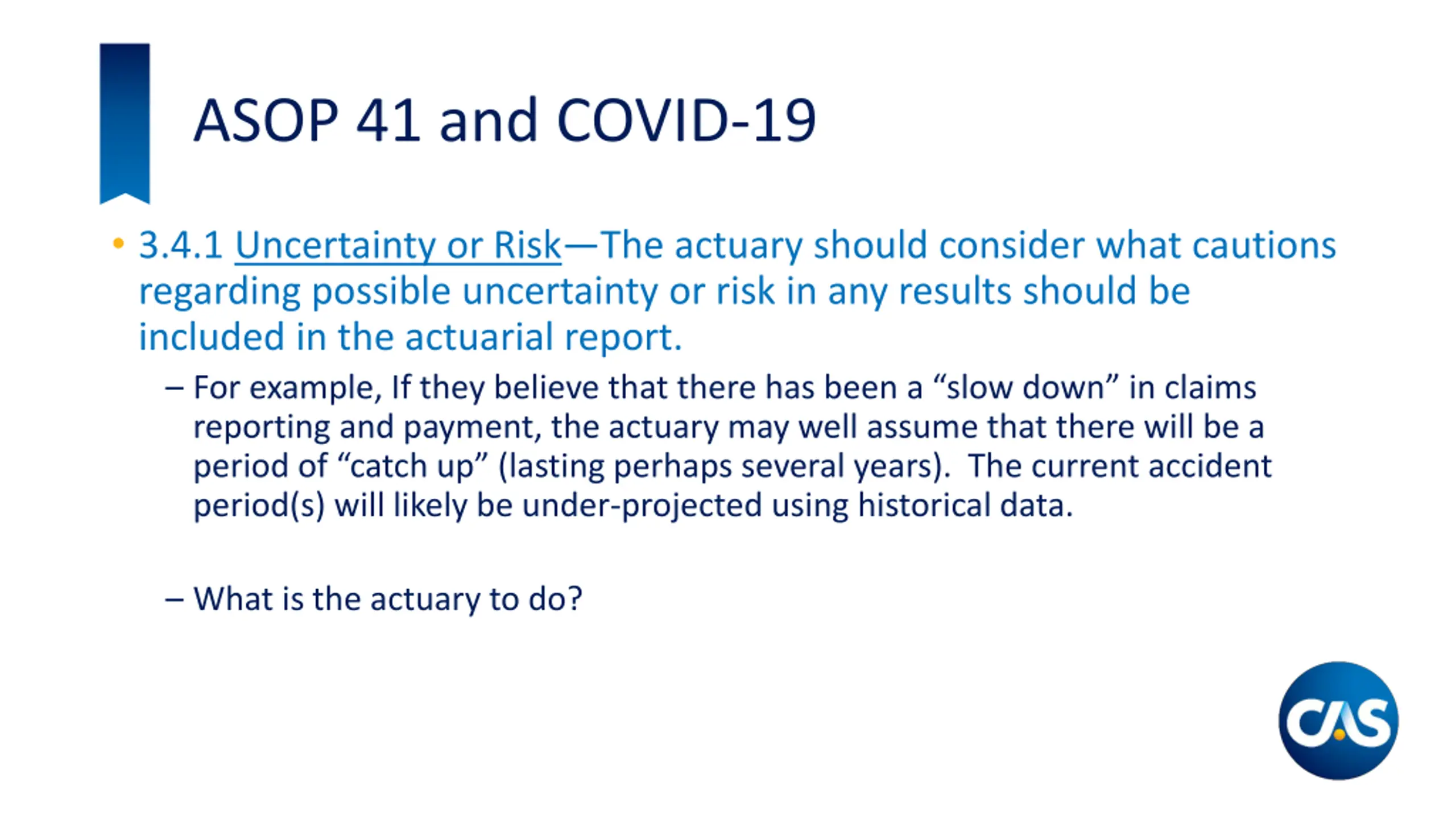 ASOP 41 and COVID-19

• 3.4.1 Uncertainty or Risk—The actuary should consider what cautions regarding possible uncertainty or risk in any results should be included in the actuarial report.

– For example, If they believe that there has been a “slow down” in claims reporting and payment, the actuary may well assume that there will be a period of “catch up” (lasting perhaps several years). The current accident period(s) will likely be under-projected using historical data.

– What is the actuary to do?

CAS